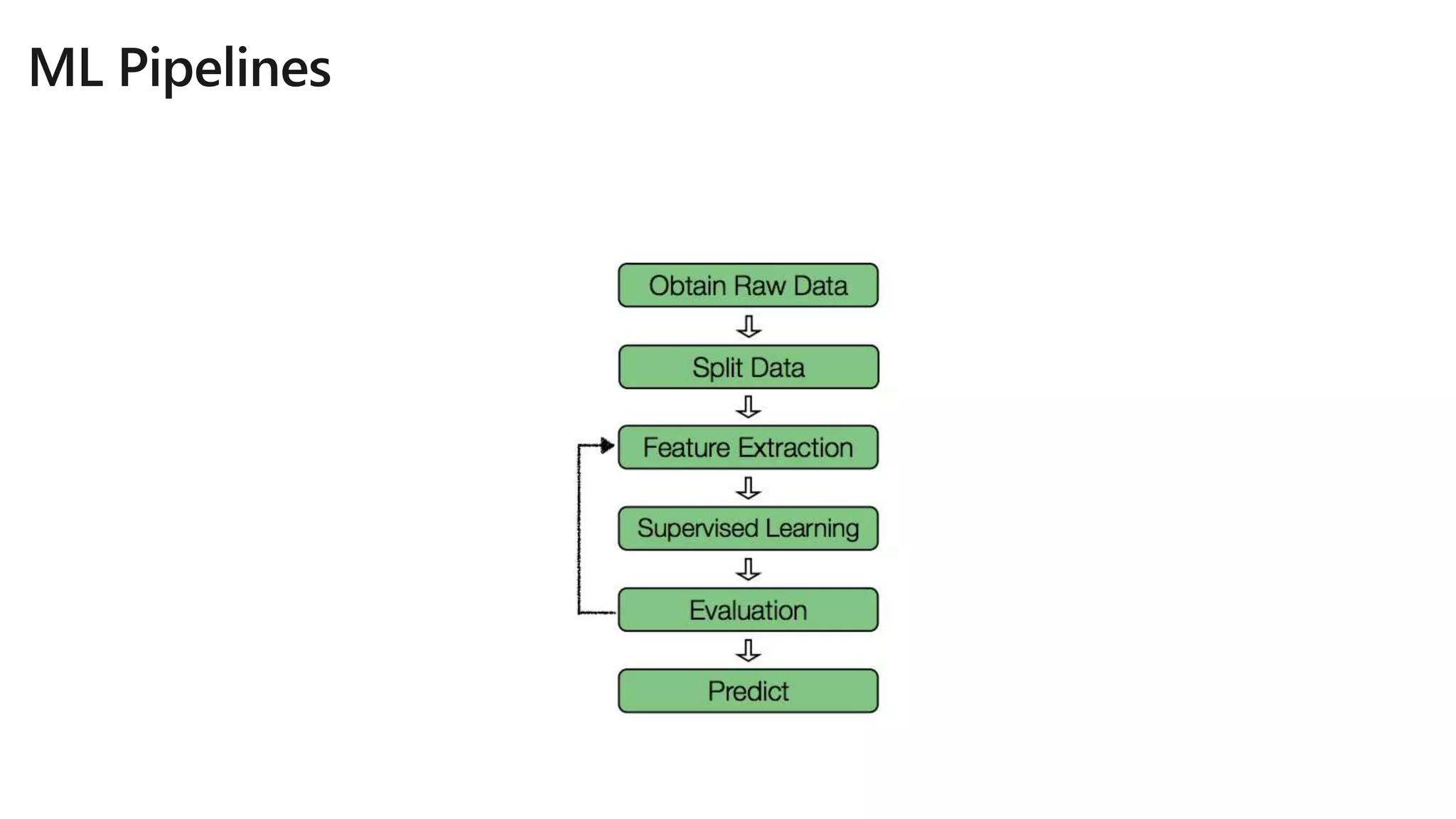 ML Pipelines

Obtain Raw Data

Split Data

Feature Extraction

Supervised Learning

Evaluation

Predict